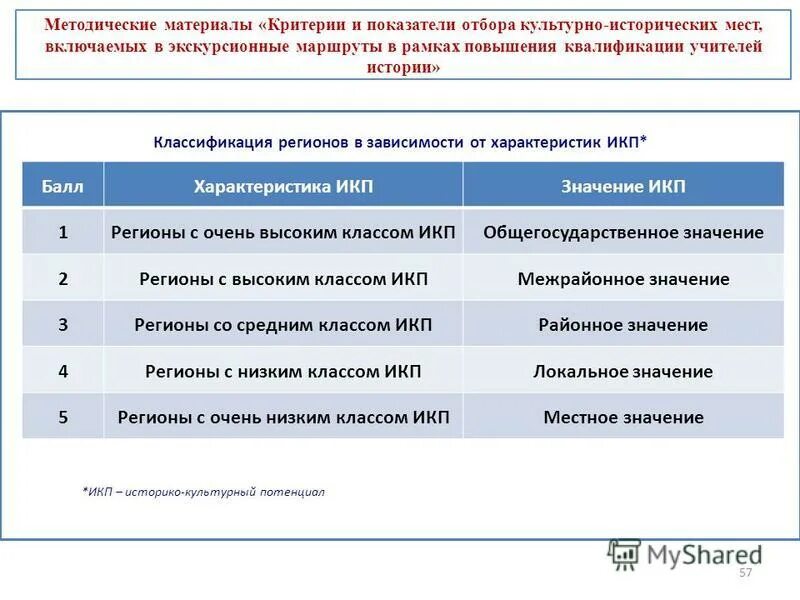 Методические материалы «Критерии и показатели отбора культурно-исторических мест, включаемых в экскурсионные маршруты в рамках повышения квалификации учителей истории»

Классификация регионов в зависимости от характеристик ИКП*

| Балл | Характеристика ИКП | Значение ИКП |
|---|---|---|
| 1 | Регионы с очень высоким классом ИКП | Общегосударственное значение |
| 2 | Регионы с высоким классом ИКП | Межрайонное значение |
| 3 | Регионы со средним классом ИКП | Районное значение |
| 4 | Регионы с низким классом ИКП | Локальное значение |
| 5 | Регионы с очень низким классом ИКП | Местное значение |

*ИКП – историко-культурный потенциал

MyShared

57